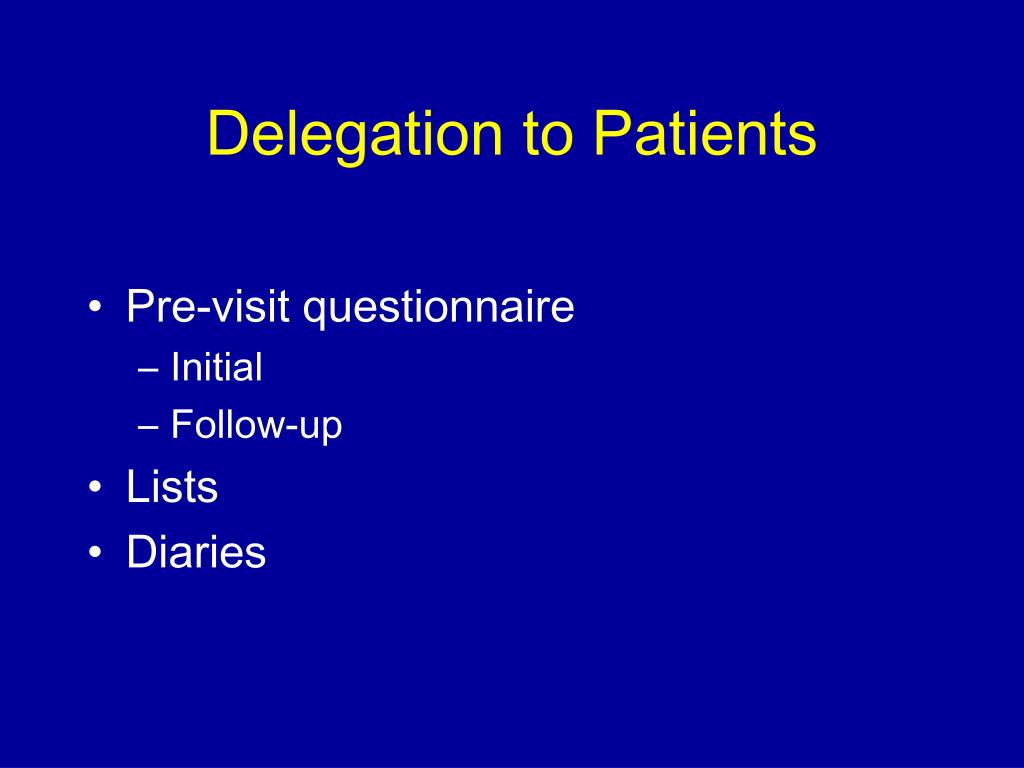 Delegation to Patients

• Pre-visit questionnaire
  – Initial
  – Follow-up
• Lists
• Diaries